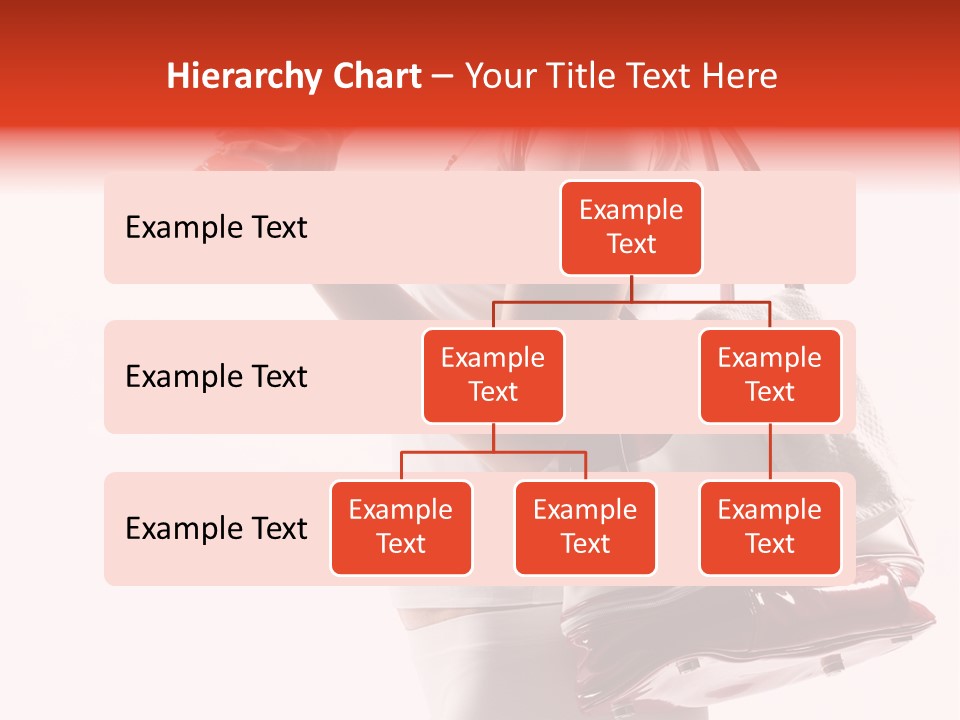 Hierarchy Chart – Your Title Text Here

Example Text

Example Text

Example Text

Example Text

Example Text

Example Text

Example Text

Example Text

Example Text